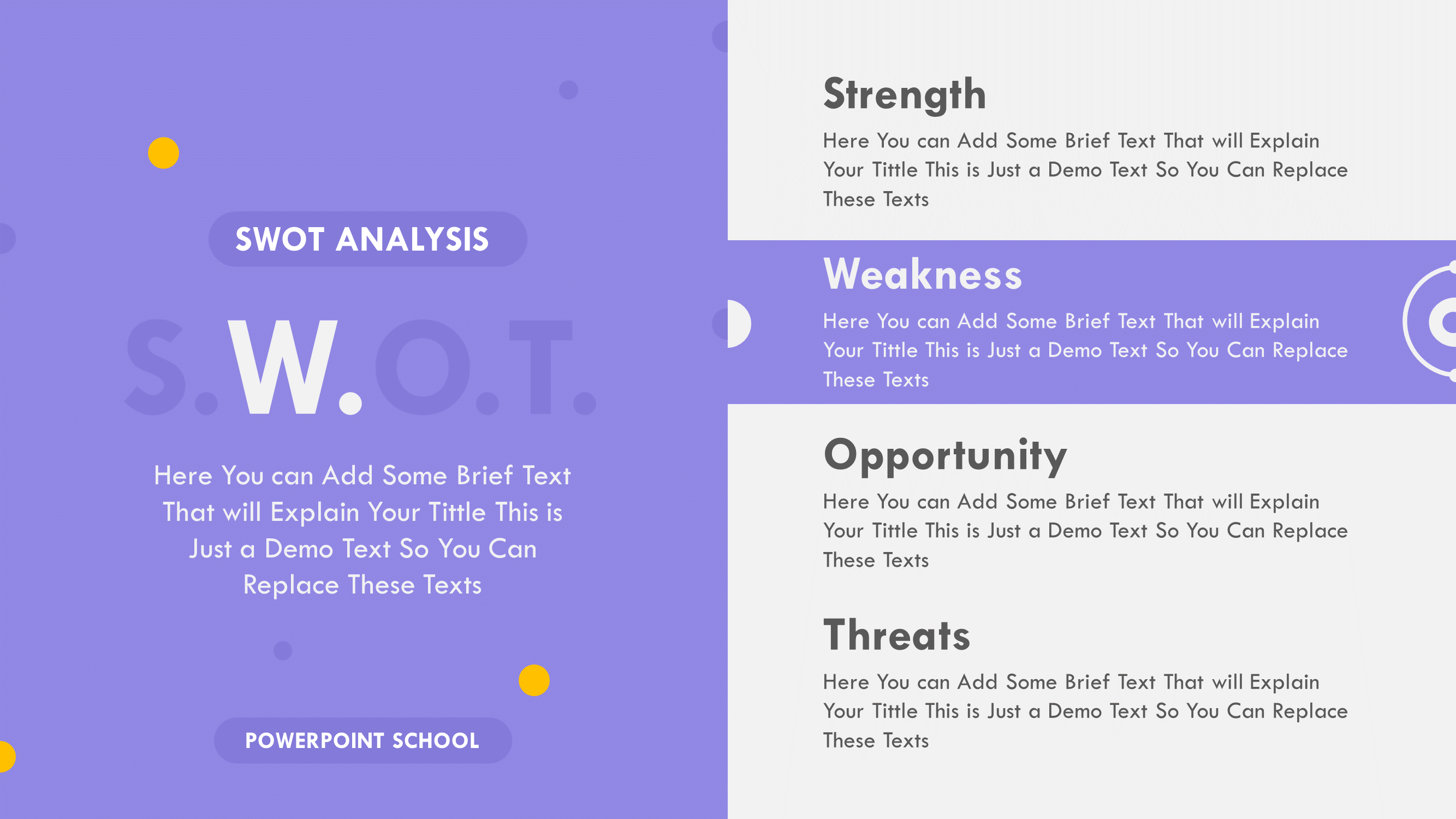 SWOT ANALYSIS

S.W.O.T.

Here You can Add Some Brief Text That will Explain Your Tittle This is Just a Demo Text So You Can Replace These Texts

POWERPOINT SCHOOL

Strength

Here You can Add Some Brief Text That will Explain Your Tittle This is Just a Demo Text So You Can Replace These Texts

Weakness

Here You can Add Some Brief Text That will Explain Your Tittle This is Just a Demo Text So You Can Replace These Texts

Opportunity

Here You can Add Some Brief Text That will Explain Your Tittle This is Just a Demo Text So You Can Replace These Texts

Threats

Here You can Add Some Brief Text That will Explain Your Tittle This is Just a Demo Text So You Can Replace These Texts